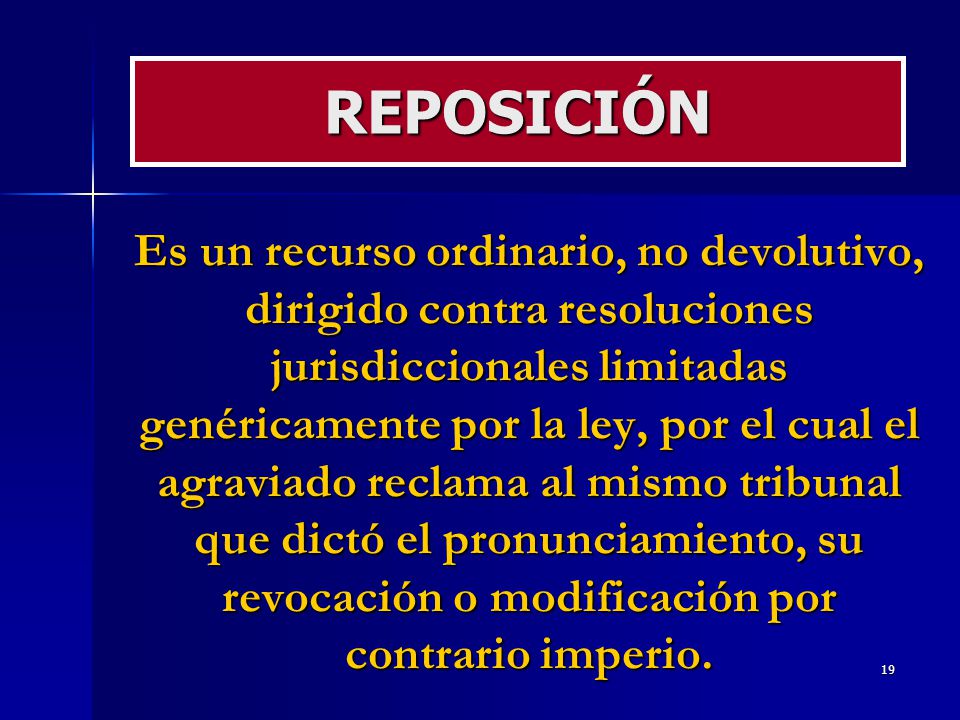 REPOSICIÓN

Es un recurso ordinario, no devolutivo, dirigido contra resoluciones jurisdiccionales limitadas genéricamente por la ley, por el cual el agraviado reclama al mismo tribunal que dictó el pronunciamiento, su revocación o modificación por contrario imperio.

19